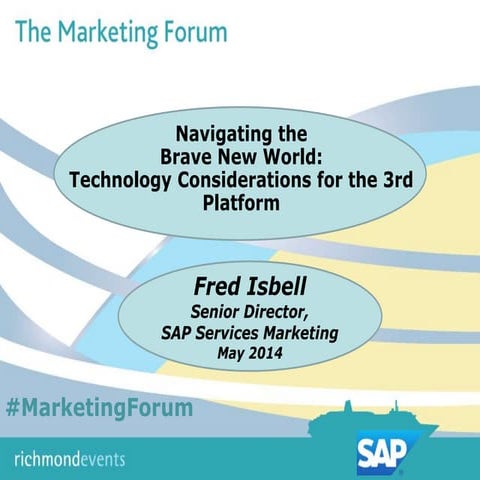 The Marketing Forum

Navigating the Brave New World: Technology Considerations for the 3rd Platform

Fred Isbell
Senior Director,
SAP Services Marketing
May 2014

#MarketingForum

richmondevents

SAP